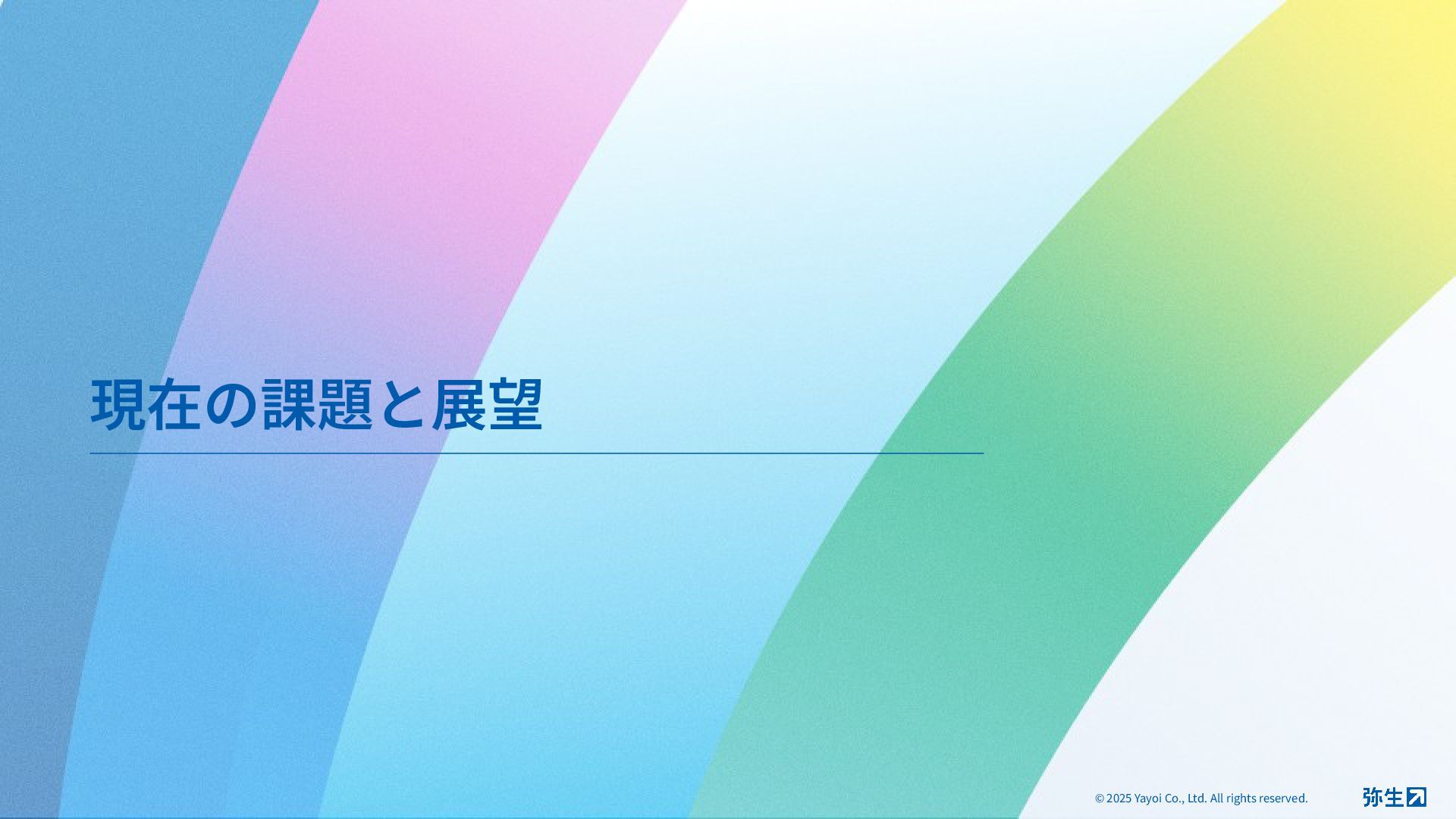 現在の課題と展望

© 2025 Yayoi Co., Ltd. All rights reserved.

弥生